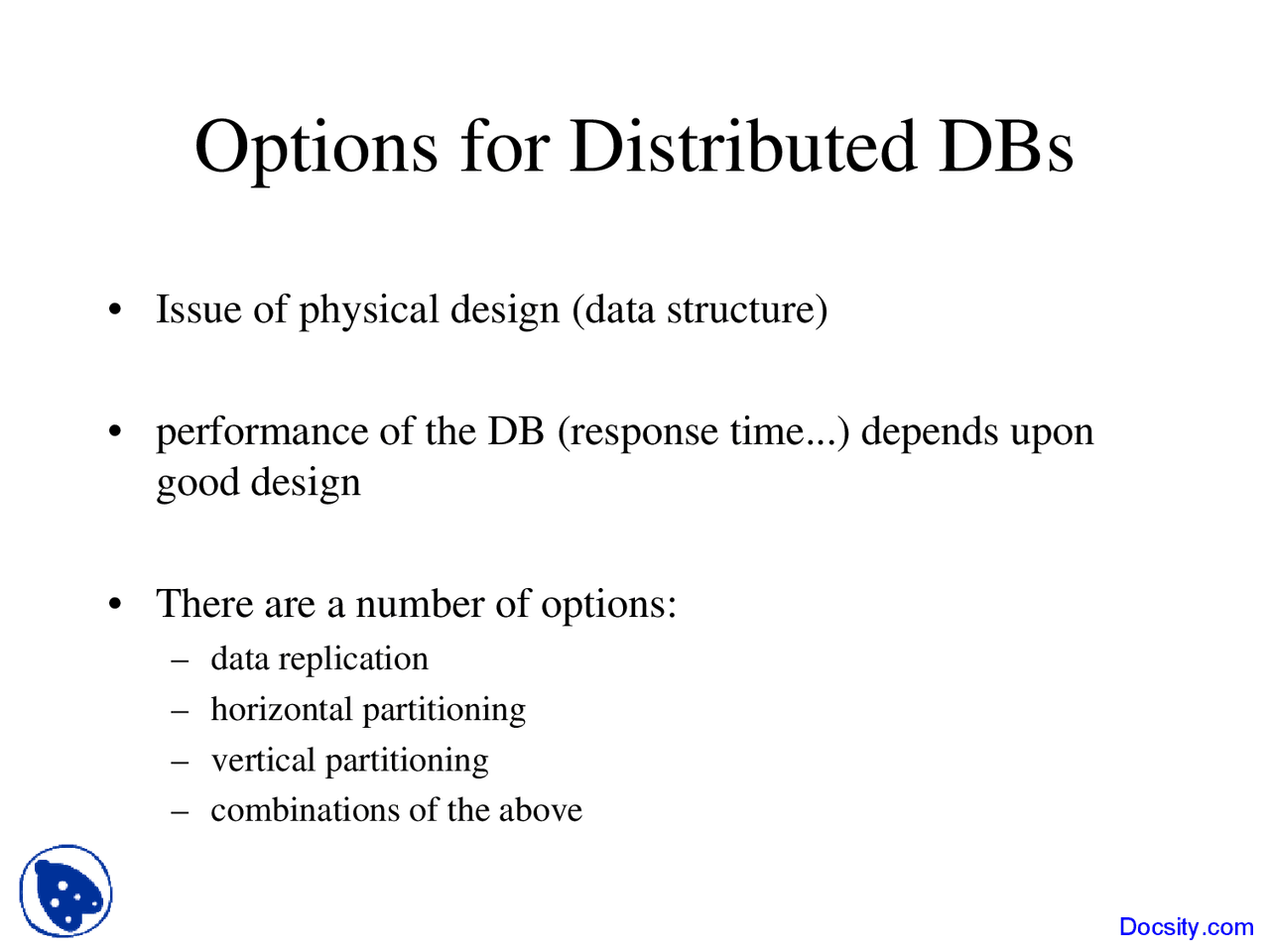 Options for Distributed DBs

• Issue of physical design (data structure)

• performance of the DB (response time...) depends upon good design

• There are a number of options:
– data replication
– horizontal partitioning
– vertical partitioning
– combinations of the above

Docsity.com